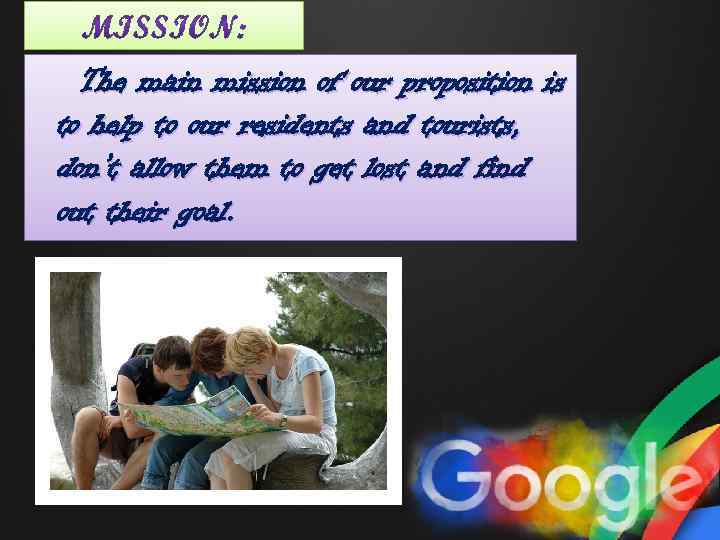 MISSION:

The main mission of our proposition is to help to our residents and tourists, don't allow them to get lost and find out their goal.

Google